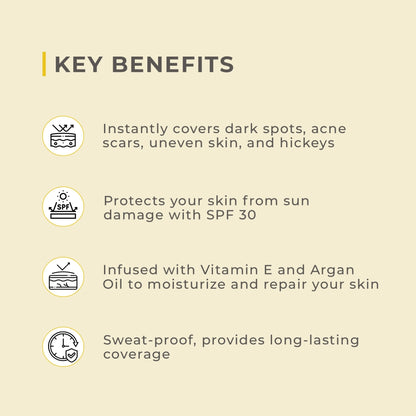 KEY BENEFITS

Instantly covers dark spots, acne scars, uneven skin, and hickeys

SPF

Protects your skin from sun damage with SPF 30

Infused with Vitamin E and Argan Oil to moisturize and repair your skin

Sweat-proof, provides long-lasting coverage